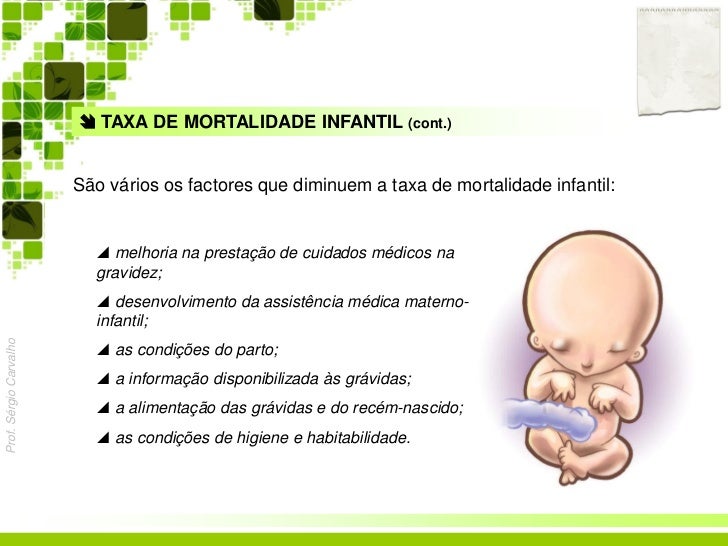 TAXA DE MORTALIDADE INFANTIL (cont.)

São vários os factores que diminuem a taxa de mortalidade infantil:

◢ melhoria na prestação de cuidados médicos na gravidez;

◢ desenvolvimento da assistência médica materno-infantil;

◢ as condições do parto;

◢ a informação disponibilizada às grávidas;

◢ a alimentação das grávidas e do recém-nascido;

◢ as condições de higiene e habitabilidade.

Prof. Sérgio Carvalho